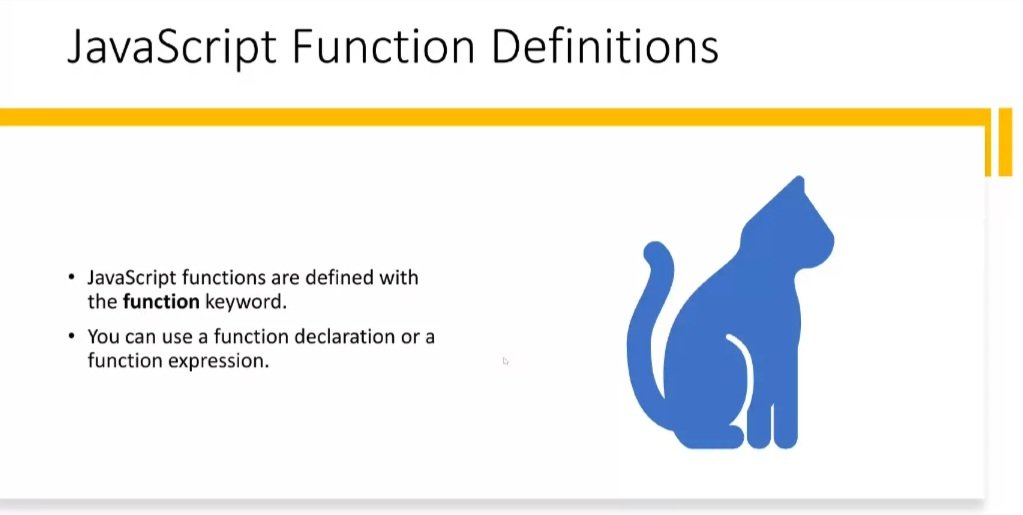 JavaScript Function Definitions

• JavaScript functions are defined with the **function** keyword.

• You can use a function declaration or a function expression.